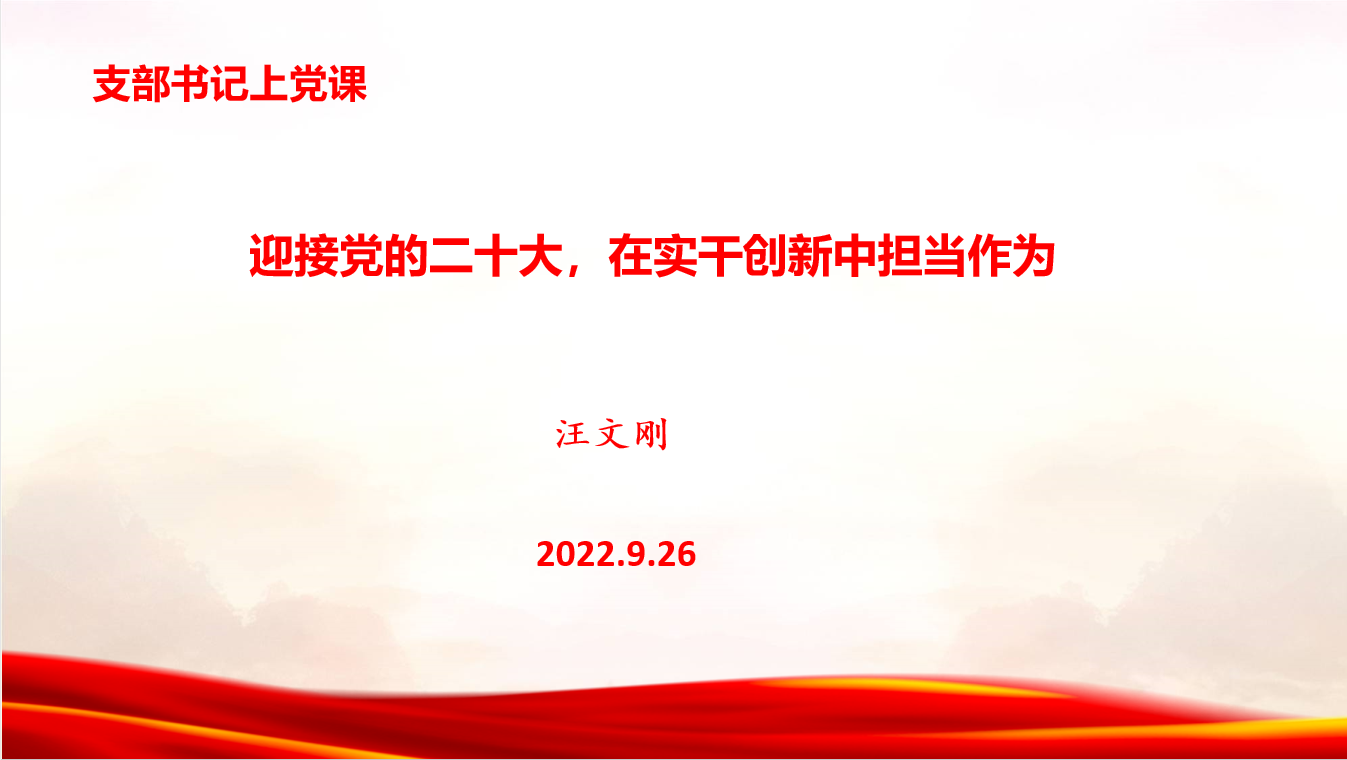 支部书记上党课

迎接党的二十大，在实干创新中担当作为

汪文刚

2022.9.26